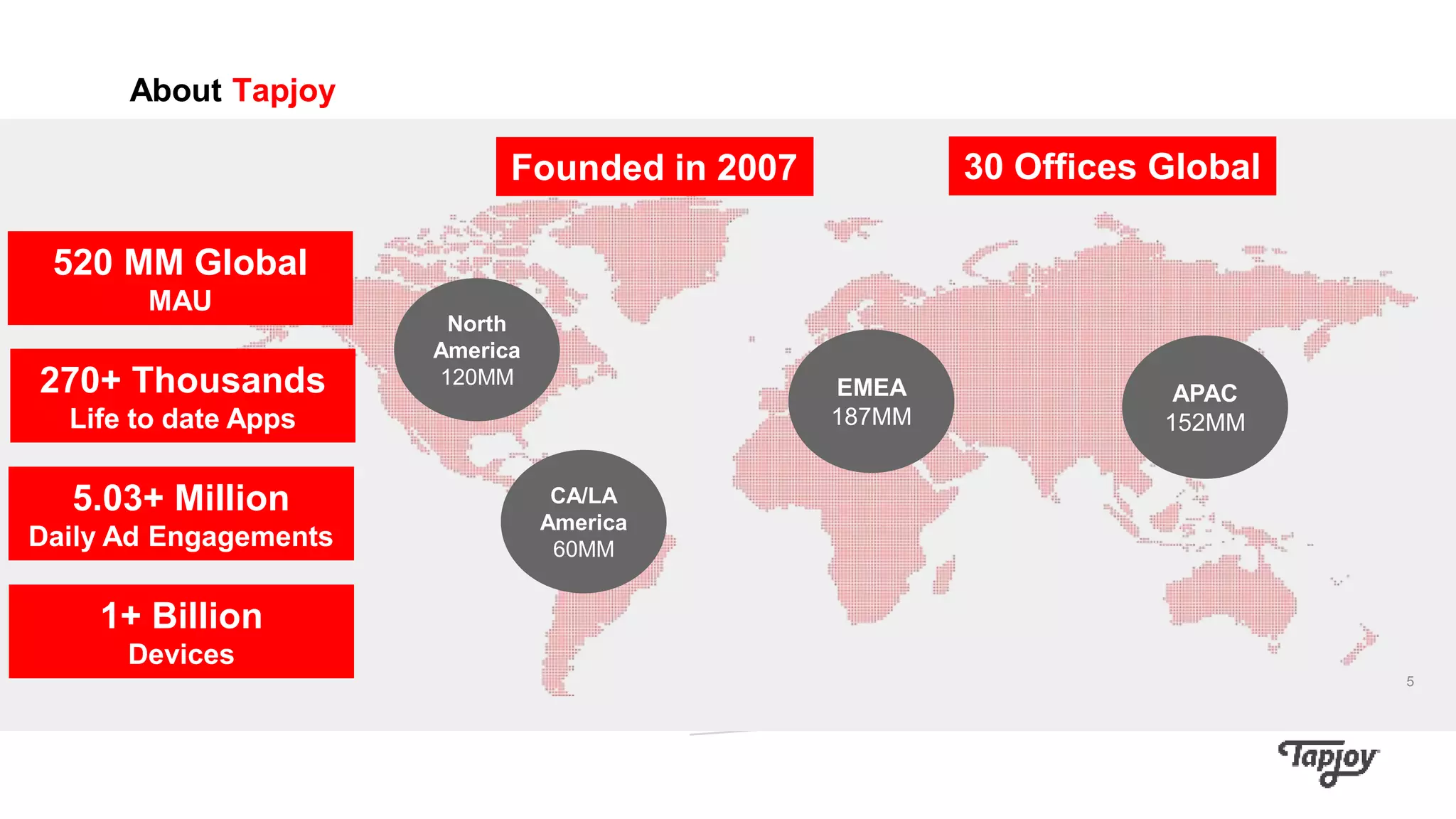 About Tapjoy

Founded in 2007

30 Offices Global

520 MM Global
MAU

270+ Thousands
Life to date Apps

5.03+ Million
Daily Ad Engagements

1+ Billion
Devices

North America
120MM

CA/LA America
60MM

EMEA
187MM

APAC
152MM

5

Tapjoy